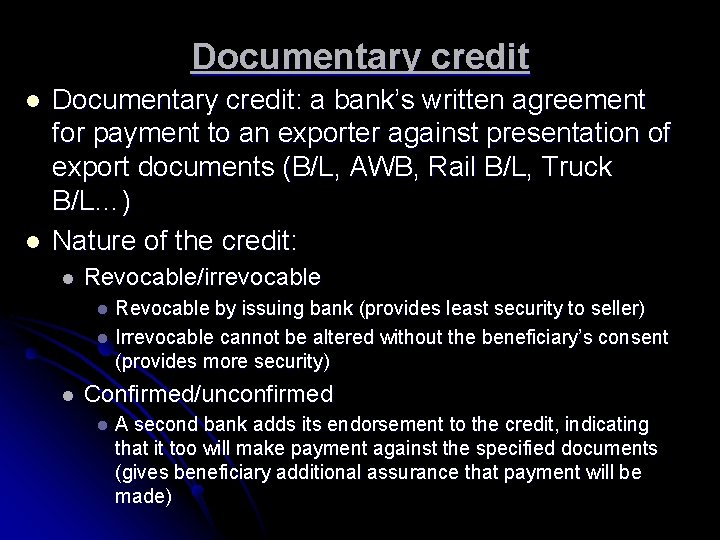 Documentary credit

- Documentary credit: a bank's written agreement for payment to an exporter against presentation of export documents (B/L, AWB, Rail B/L, Truck B/L…)
- Nature of the credit:
  - Revocable/irrevocable
    - Revocable by issuing bank (provides least security to seller)
    - Irrevocable cannot be altered without the beneficiary's consent (provides more security)
  - Confirmed/unconfirmed
    - A second bank adds its endorsement to the credit, indicating that it too will make payment against the specified documents (gives beneficiary additional assurance that payment will be made)